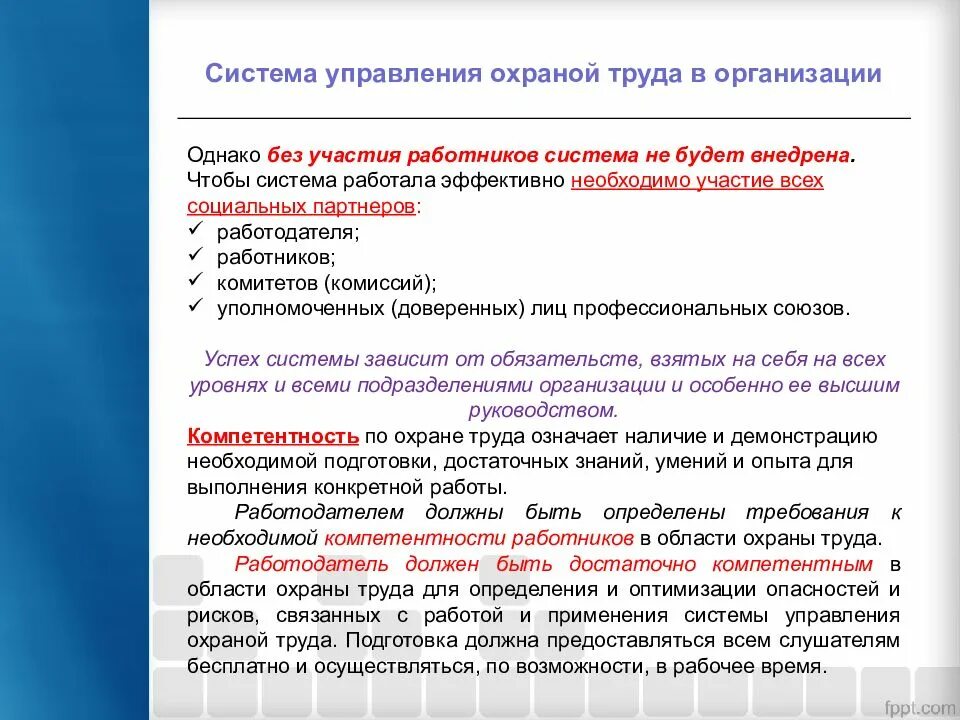 Система управления охраной труда в организации

Однако без участия работников система не будет внедрена. Чтобы система работала эффективно необходимо участие всех социальных партнеров:
✓ работодателя;
✓ работников;
✓ комитетов (комиссий);
✓ уполномоченных (доверенных) лиц профессиональных союзов.

Успех системы зависит от обязательств, взятых на себя на всех уровнях и всеми подразделениями организации и особенно ее высшим руководством.

Компетентность по охране труда означает наличие и демонстрацию необходимой подготовки, достаточных знаний, умений и опыта для выполнения конкретной работы.

Работодателем должны быть определены требования к необходимой компетентности работников в области охраны труда.

Работодатель должен быть достаточно компетентным в области охраны труда для определения и оптимизации опасностей и рисков, связанных с работой и применения системы управления охраной труда. Подготовка должна предоставляться всем слушателям бесплатно и осуществляться, по возможности, в рабочее время.

fppt.com